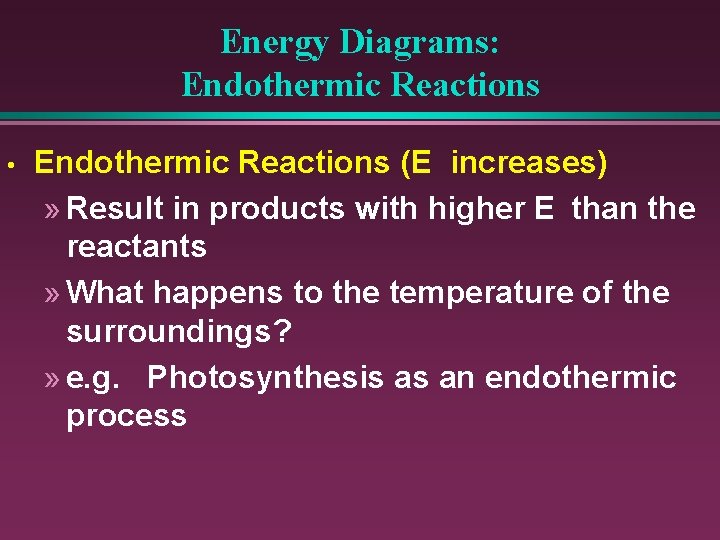 Energy Diagrams:
Endothermic Reactions

• Endothermic Reactions (E increases)

» Result in products with higher E than the reactants

» What happens to the temperature of the surroundings?

» e.g. Photosynthesis as an endothermic process